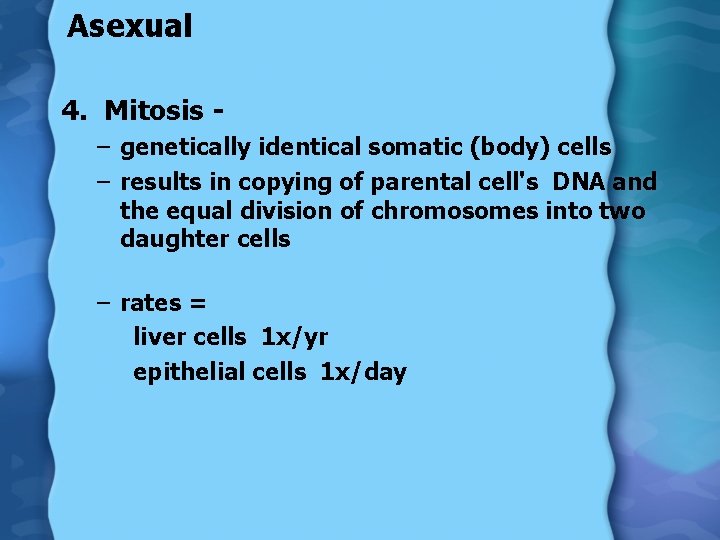 Asexual

4. Mitosis -

– genetically identical somatic (body) cells

– results in copying of parental cell's DNA and the equal division of chromosomes into two daughter cells

– rates =

liver cells 1x/yr

epithelial cells 1x/day